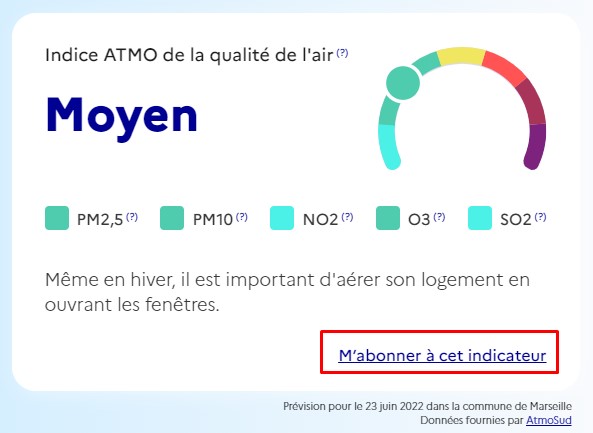 Indice ATMO de la qualité de l'air (?)

Moyen

PM2,5 (?) PM10 (?) NO2 (?) O3 (?) SO2 (?)

Même en hiver, il est important d'aérer son logement en ouvrant les fenêtres.

M'abonner à cet indicateur

Prévision pour le 23 juin 2022 dans la commune de Marseille
Données fournies par AtmoSud